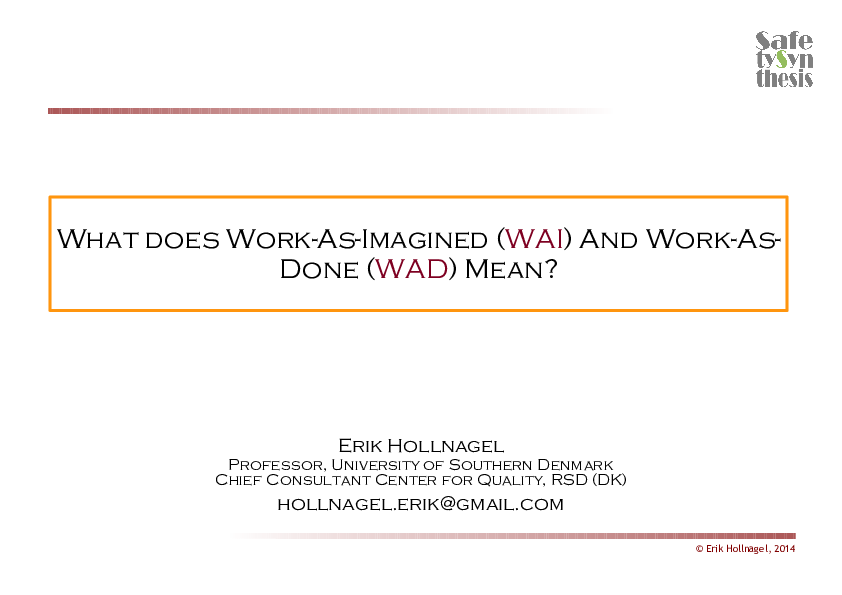 Safe
tySyn
thesis

What does Work-As-Imagined (WAI) And Work-As-Done (WAD) Mean?

Erik Hollnagel
Professor, University of Southern Denmark
Chief Consultant Center for Quality, RSD (DK)
hollnagel.erik@gmail.com

© Erik Hollnagel, 2014